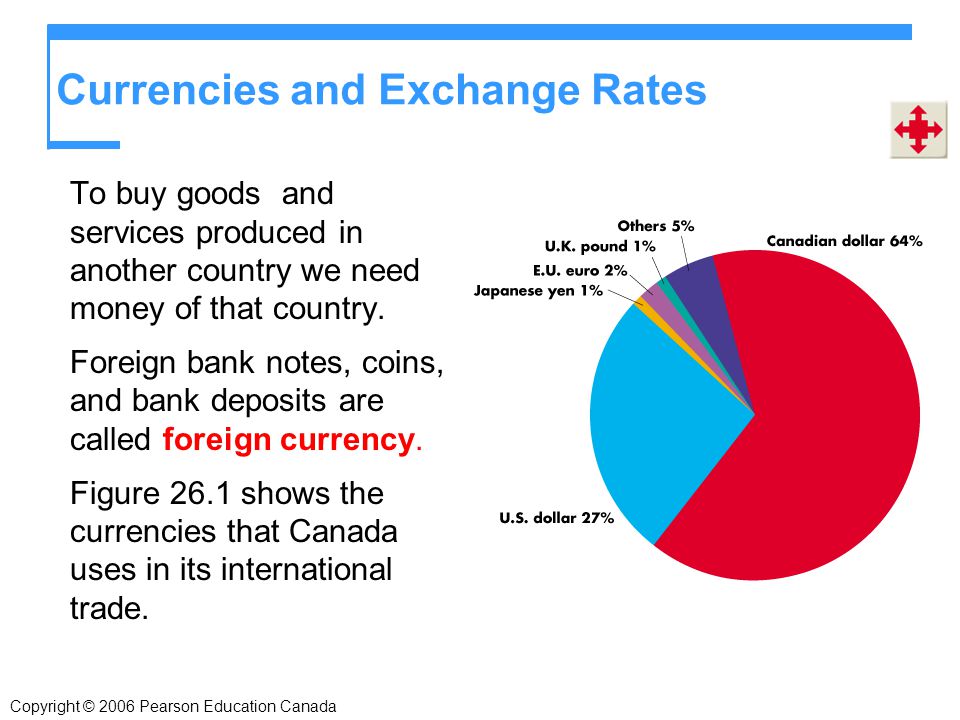 Currencies and Exchange Rates

To buy goods and services produced in another country we need money of that country.

Foreign bank notes, coins, and bank deposits are called foreign currency.

Figure 26.1 shows the currencies that Canada uses in its international trade.

Others 5%
U.K. pound 1%
E.U. euro 2%
Japanese yen 1%
Canadian dollar 64%
U.S. dollar 27%

Copyright © 2006 Pearson Education Canada